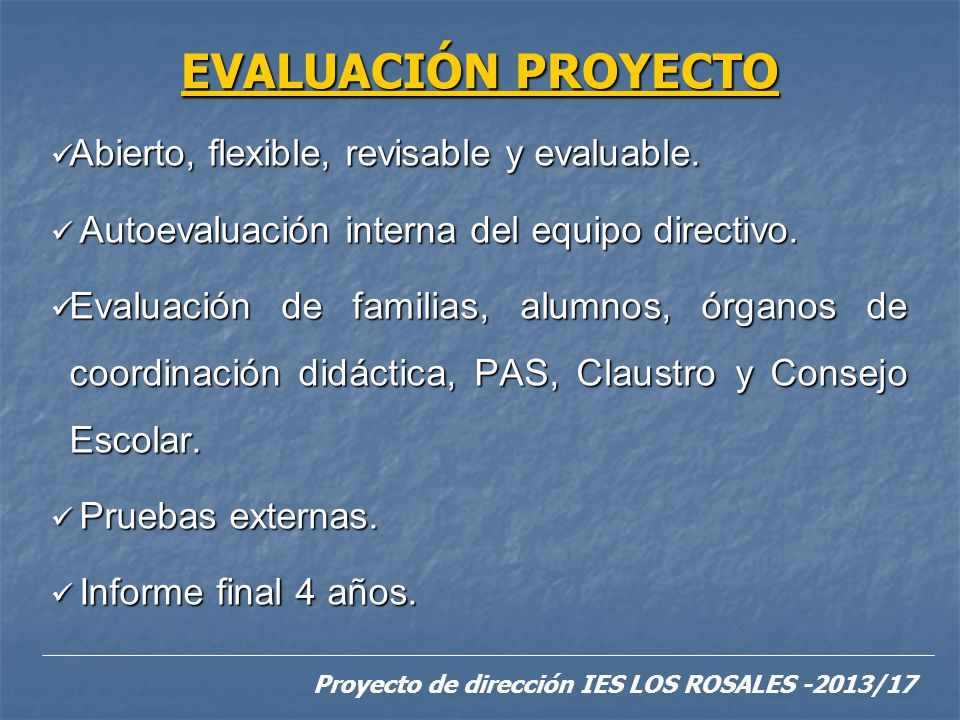 EVALUACIÓN PROYECTO

✓Abierto, flexible, revisable y evaluable.

✓ Autoevaluación interna del equipo directivo.

✓Evaluación de familias, alumnos, órganos de coordinación didáctica, PAS, Claustro y Consejo Escolar.

✓ Pruebas externas.

✓ Informe final 4 años.

Proyecto de dirección IES LOS ROSALES -2013/17